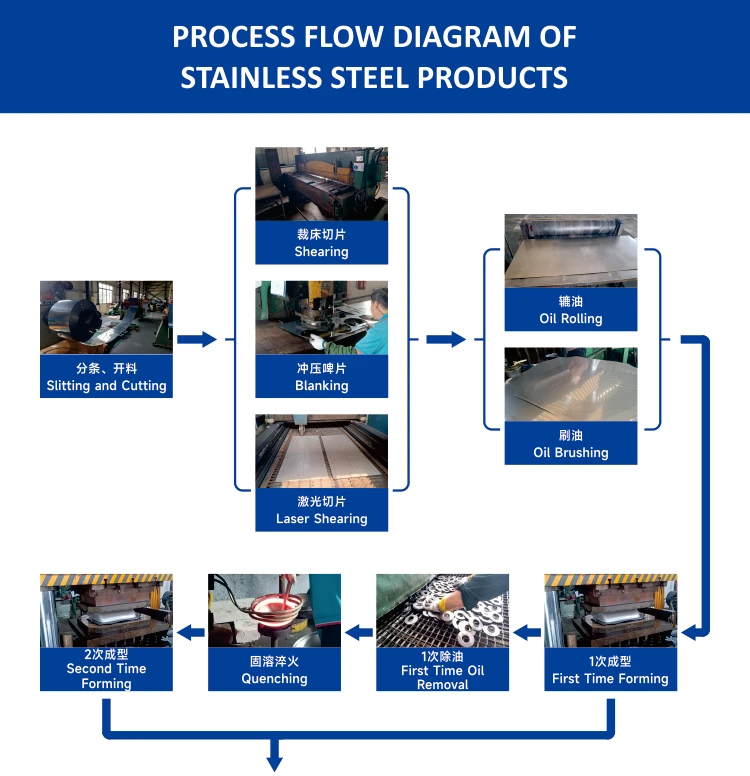 PROCESS FLOW DIAGRAM OF STAINLESS STEEL PRODUCTS

分条、开料
Slitting and Cutting

裁床切片
Shearing

冲压啤片
Blanking

激光切片
Laser Shearing

辘油
Oil Rolling

刷油
Oil Brushing

1次成型
First Time Forming

1次除油
First Time Oil Removal

固溶淬火
Quenching

2次成型
Second Time Forming